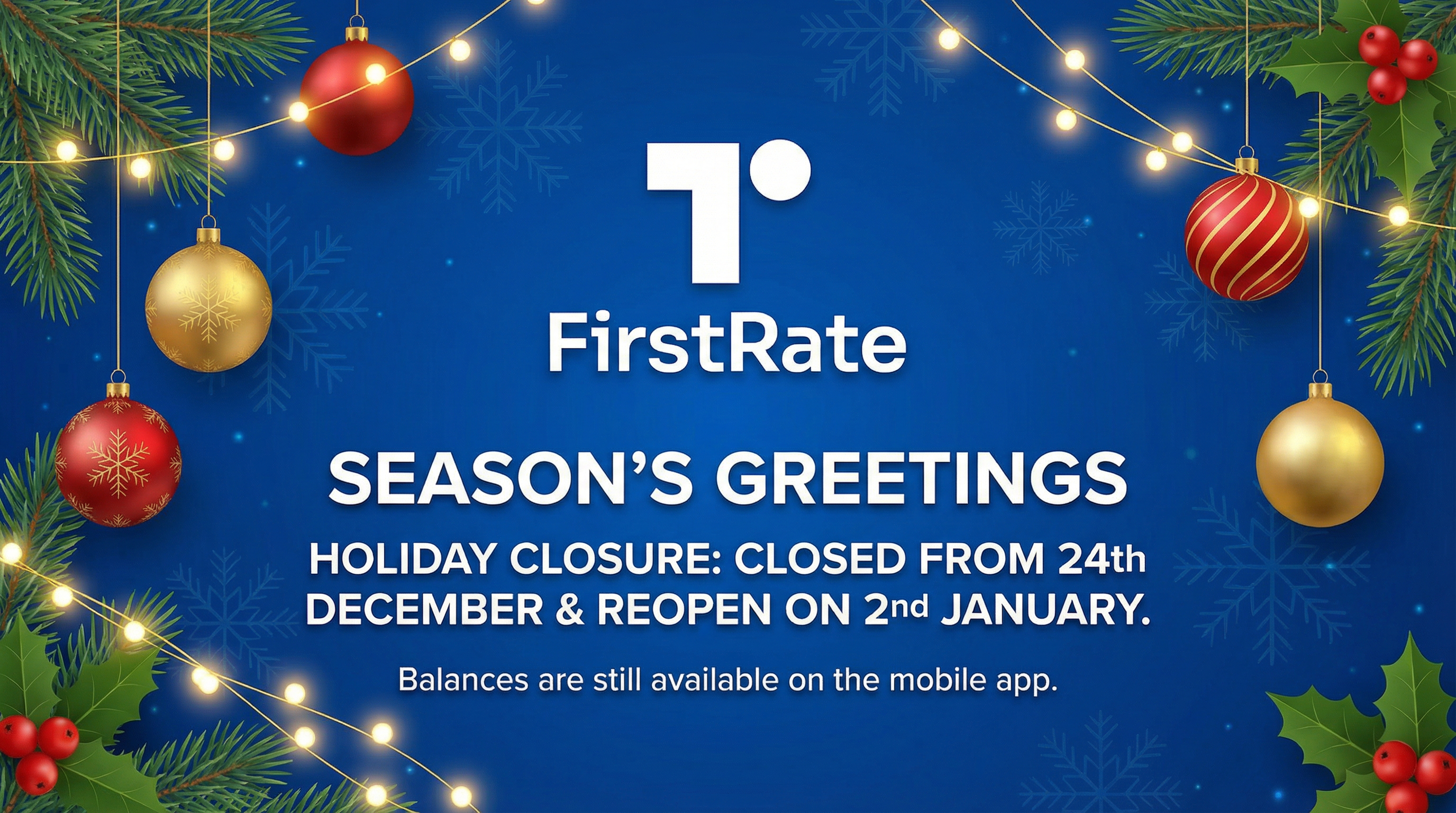 FirstRate

SEASON'S GREETINGS

HOLIDAY CLOSURE: CLOSED FROM 24th DECEMBER & REOPEN ON 2nd JANUARY.

Balances are still available on the mobile app.